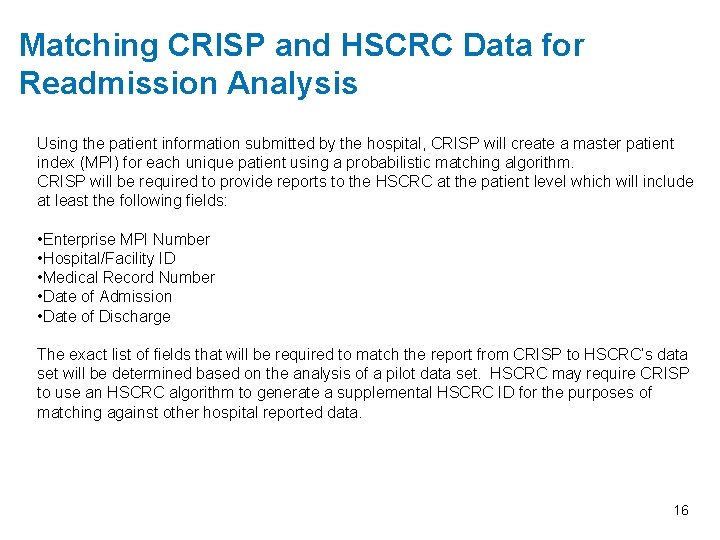 Matching CRISP and HSCRC Data for Readmission Analysis

Using the patient information submitted by the hospital, CRISP will create a master patient index (MPI) for each unique patient using a probabilistic matching algorithm.
CRISP will be required to provide reports to the HSCRC at the patient level which will include at least the following fields:

•Enterprise MPI Number
•Hospital/Facility ID
•Medical Record Number
•Date of Admission
•Date of Discharge

The exact list of fields that will be required to match the report from CRISP to HSCRC's data set will be determined based on the analysis of a pilot data set. HSCRC may require CRISP to use an HSCRC algorithm to generate a supplemental HSCRC ID for the purposes of matching against other hospital reported data.

16